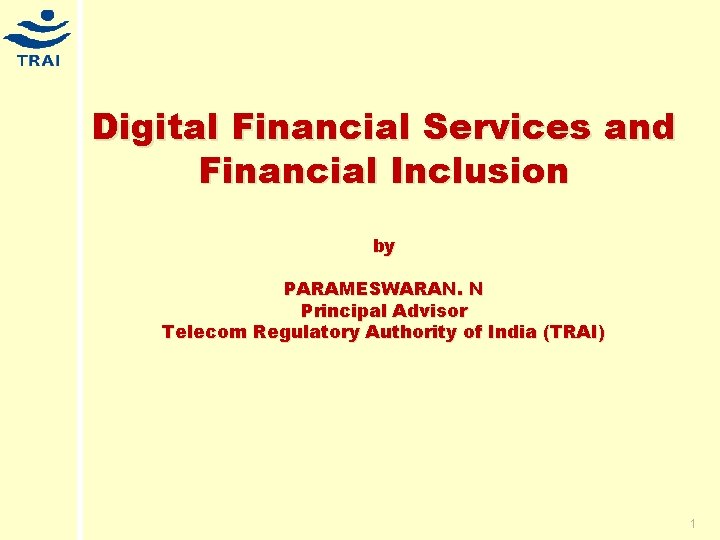 TRAI

Digital Financial Services and Financial Inclusion

by

PARAMESWARAN. N
Principal Advisor
Telecom Regulatory Authority of India (TRAI)

1